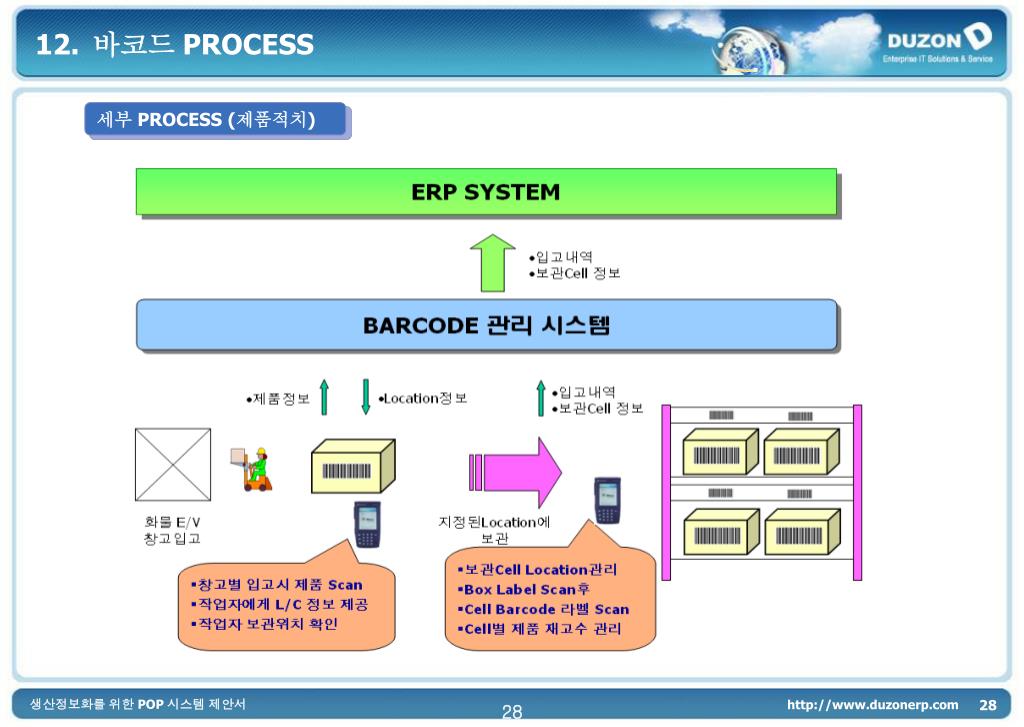 12. 바코드 PROCESS

DUZON
Enterprise IT Solutions & Service

세부 PROCESS (제품적치)

ERP SYSTEM

•입고내역
•보관Cell 정보

BARCODE 관리 시스템

•제품정보

•Location정보

•입고내역
•보관Cell 정보

화물 E/V
창고입고

지정된Location에
보관

▪창고별 입고시 제품 Scan
▪작업자에게 L/C 정보 제공
▪작업자 보관위치 확인

▪보관Cell Location관리
▪Box Label Scan후
▪Cell Barcode 라벨 Scan
▪Cell별 제품 재고수 관리

생산정보화를 위한 POP 시스템 제안서

28

http://www.duzonerp.com 28